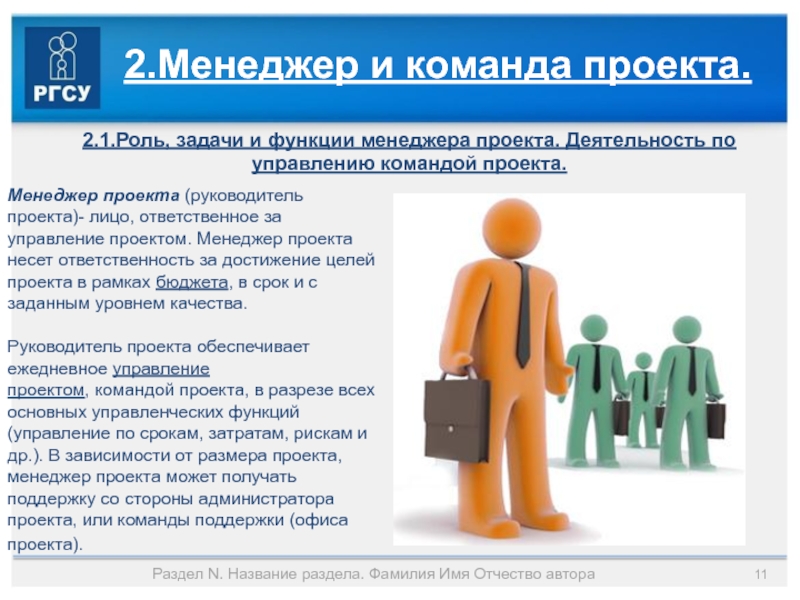 РГСУ

2.Менеджер и команда проекта.

2.1.Роль, задачи и функции менеджера проекта. Деятельность по управлению командой проекта.

Менеджер проекта (руководитель проекта)- лицо, ответственное за управление проектом. Менеджер проекта несет ответственность за достижение целей проекта в рамках бюджета, в срок и с заданным уровнем качества.

Руководитель проекта обеспечивает ежедневное управление проектом, командой проекта, в разрезе всех основных управленческих функций (управление по срокам, затратам, рискам и др.). В зависимости от размера проекта, менеджер проекта может получать поддержку со стороны администратора проекта, или команды поддержки (офиса проекта).

Раздел N. Название раздела. Фамилия Имя Отчество автора

11